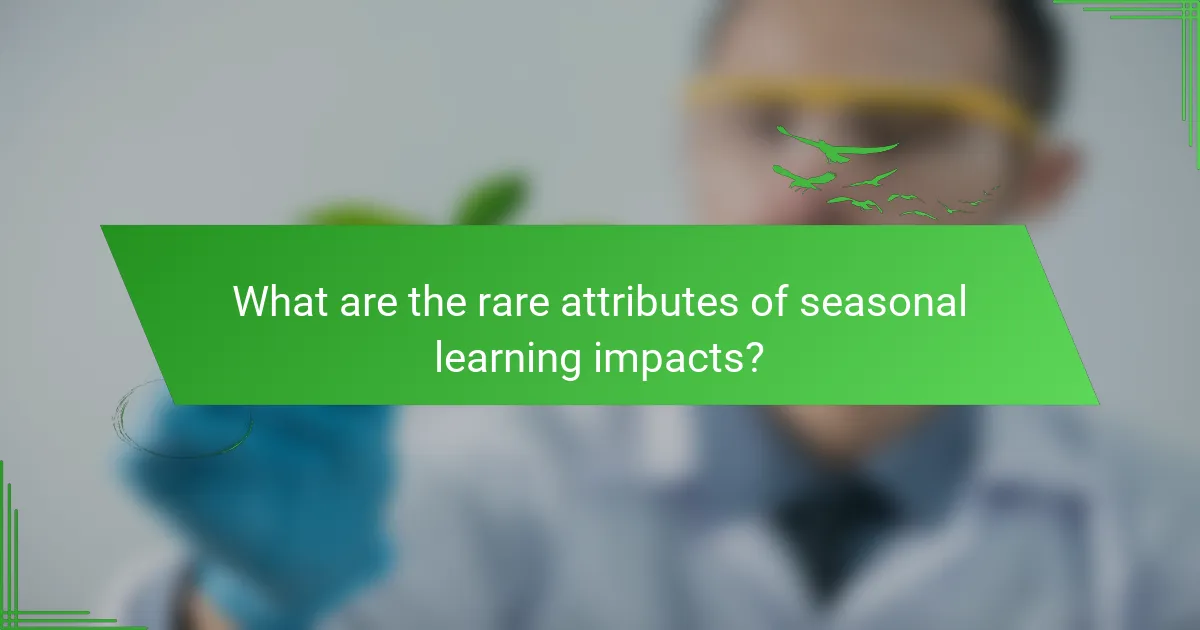 What are the rare attributes of seasonal learning impacts?